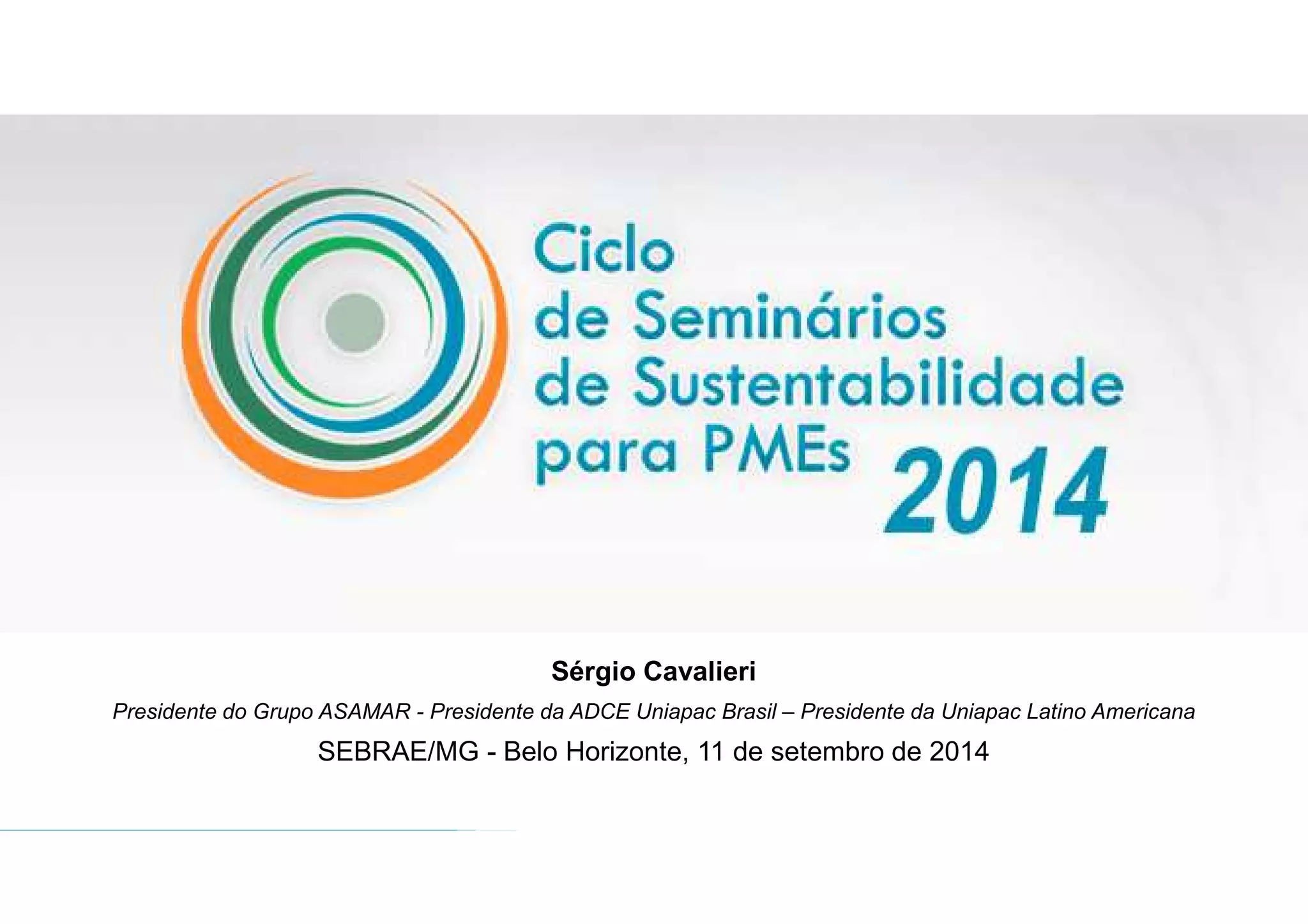 Ciclo de Seminários de Sustentabilidade para PMEs 2014

Sérgio Cavalieri

Presidente do Grupo ASAMAR - Presidente da ADCE Uniapac Brasil – Presidente da Uniapac Latino Americana

SEBRAE/MG - Belo Horizonte, 11 de setembro de 2014